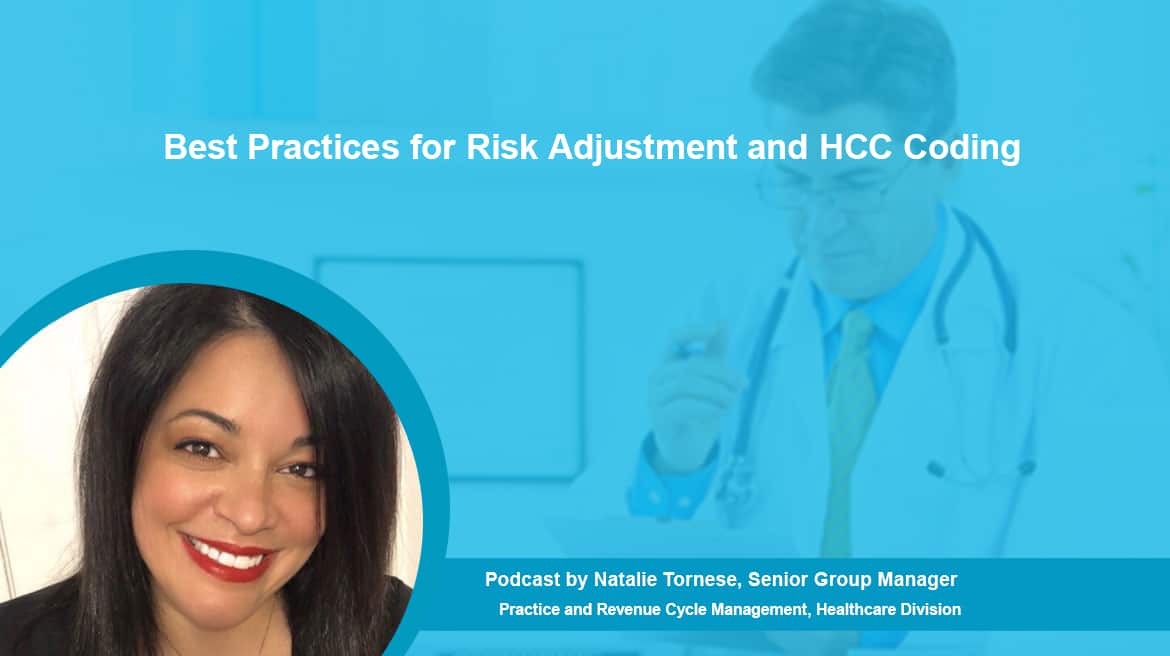 Best Practices for Risk Adjustment and HCC Coding

Podcast by Natalie Tornese, Senior Group Manager
Practice and Revenue Cycle Management, Healthcare Division